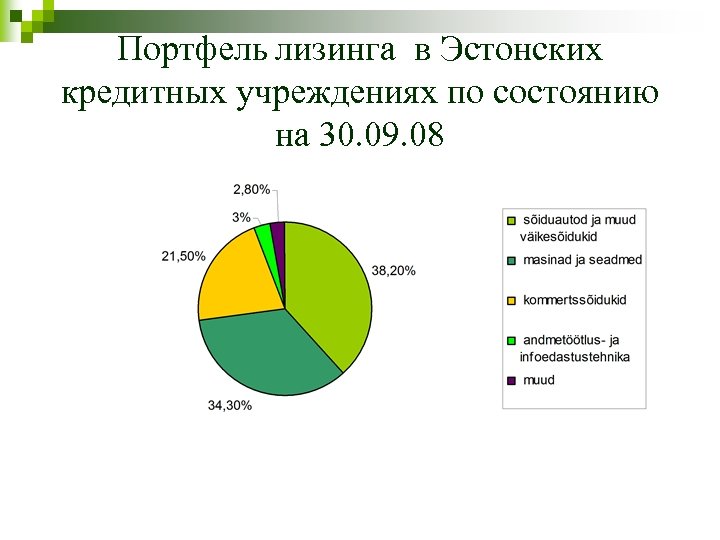 Портфель лизинга в Эстонских кредитных учреждениях по состоянию на 30.09.08

2,80%
3%
21,50%
38,20%
34,30%

sõiduautod ja muud väikesõidukid
masinad ja seadmed
kommertssõidukid
andmetöötlus- ja infoedastustehnika
muud